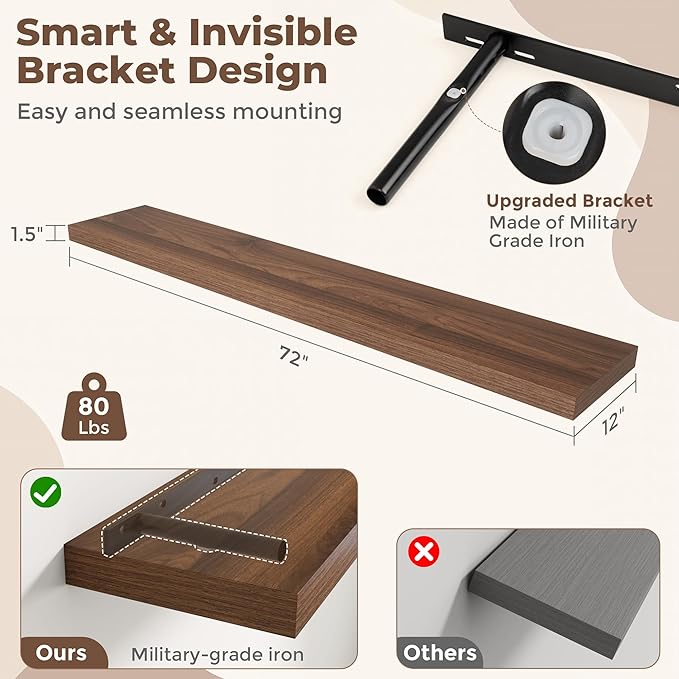 Smart & Invisible Bracket Design

Easy and seamless mounting

Upgraded Bracket
Made of Military Grade Iron

1.5"

72"

12"

80 Lbs

Ours

Military-grade iron

Others